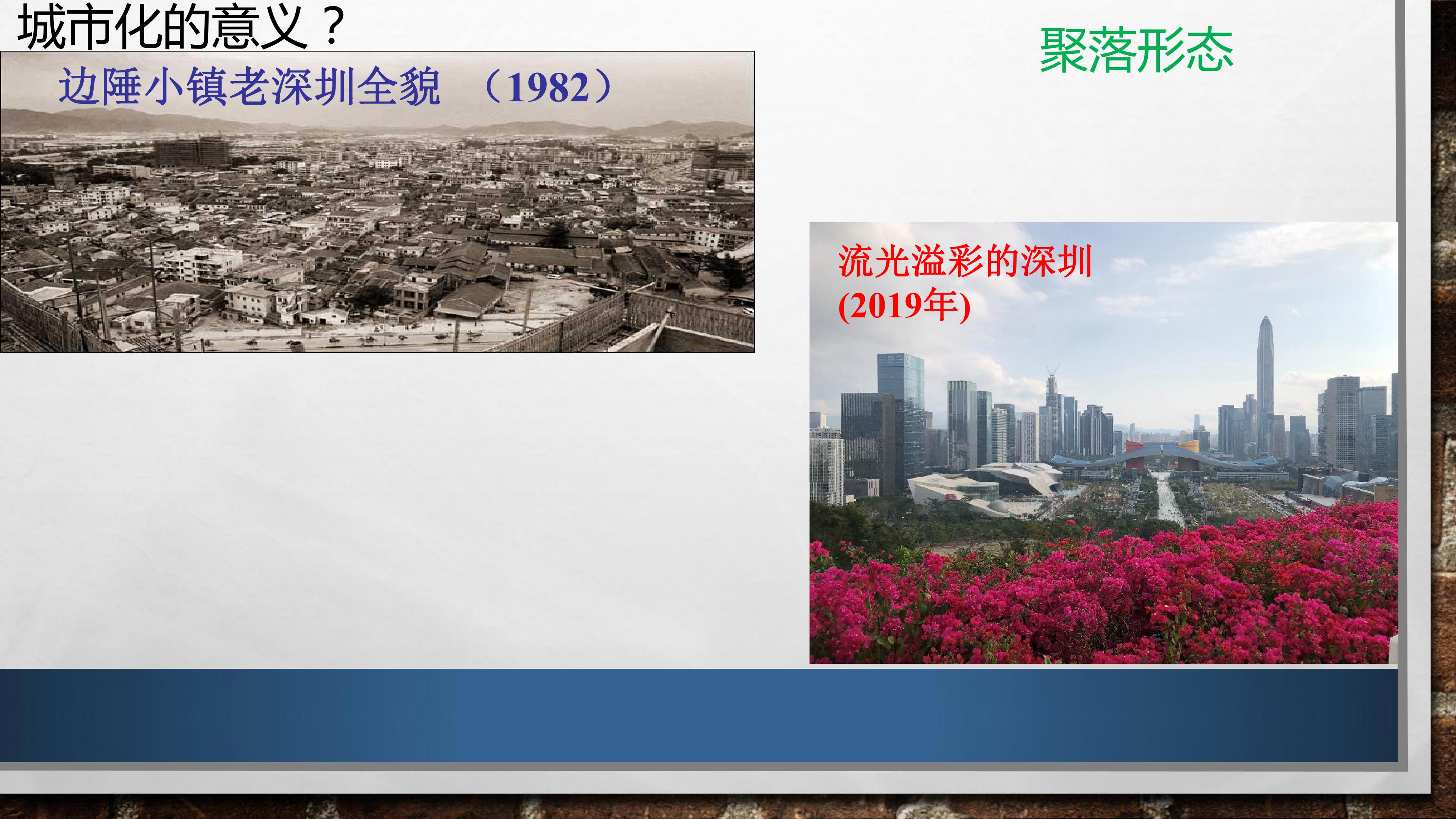 城市化的意义？

聚落形态

边陲小镇老深圳全貌 （1982）

流光溢彩的深圳
(2019年)